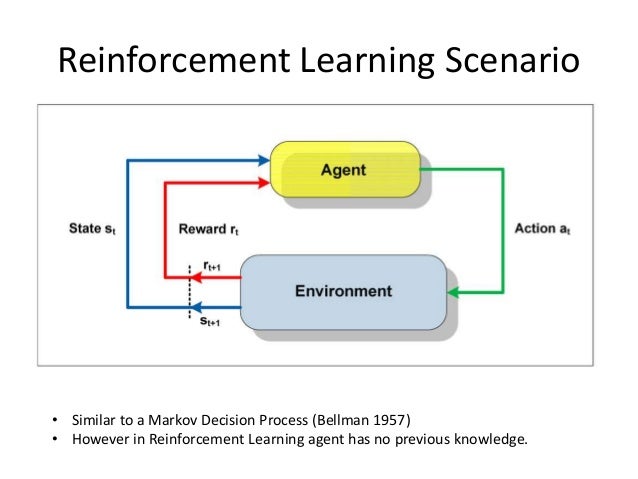 Reinforcement Learning Scenario

Agent

State $s_t$

Reward $r_t$

Action $a_t$

$r_{t+1}$

Environment

$s_{t+1}$

• Similar to a Markov Decision Process (Bellman 1957)
• However in Reinforcement Learning agent has no previous knowledge.